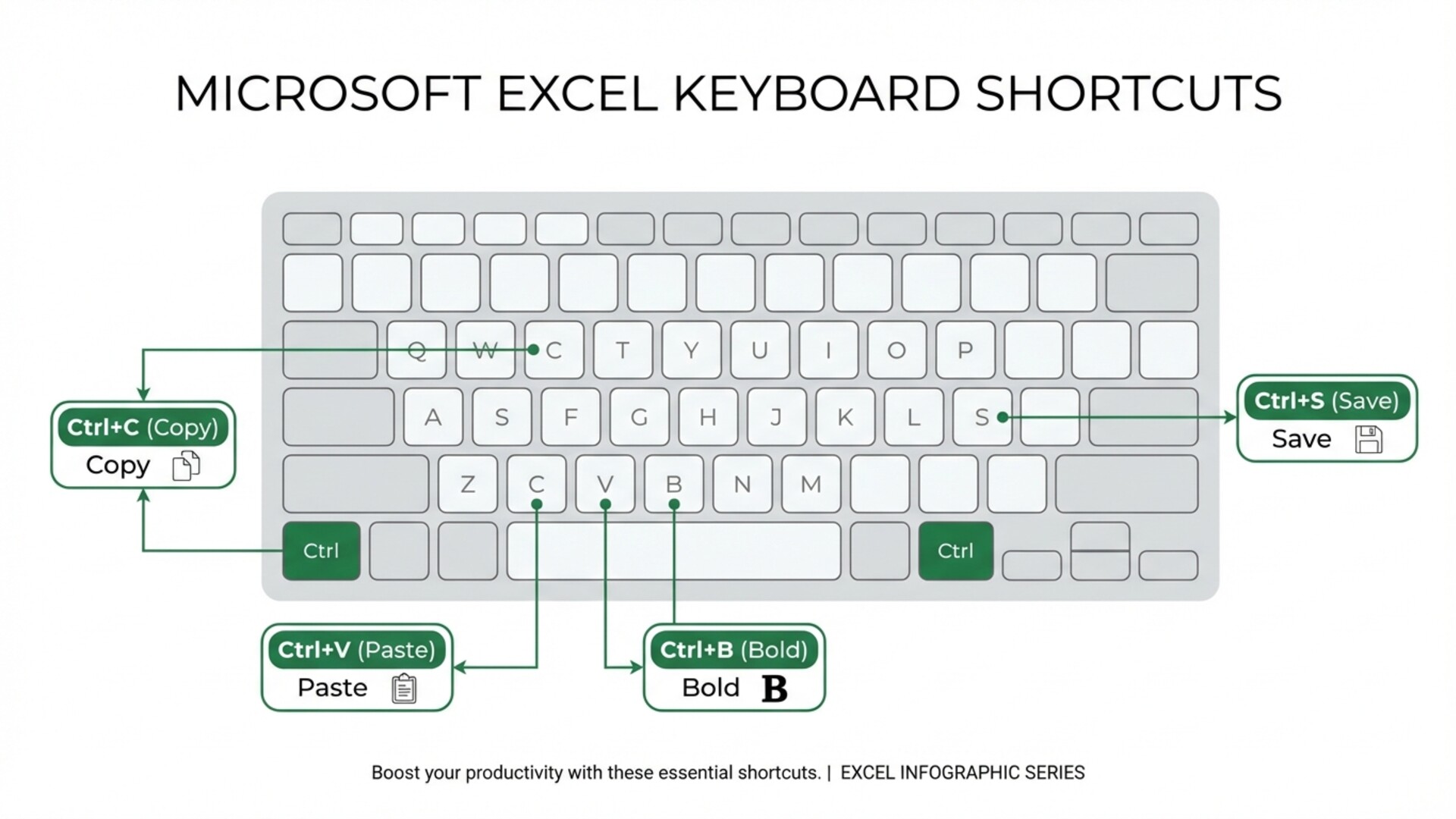 MICROSOFT EXCEL KEYBOARD SHORTCUTS

Q W C T Y U I O P

A S F G H J K L S

Z C V B N M

Ctrl

Ctrl

Ctrl+C (Copy)
Copy

Ctrl+S (Save)
Save

Ctrl+V (Paste)
Paste

Ctrl+B (Bold)
Bold B

Boost your productivity with these essential shortcuts. | EXCEL INFOGRAPHIC SERIES